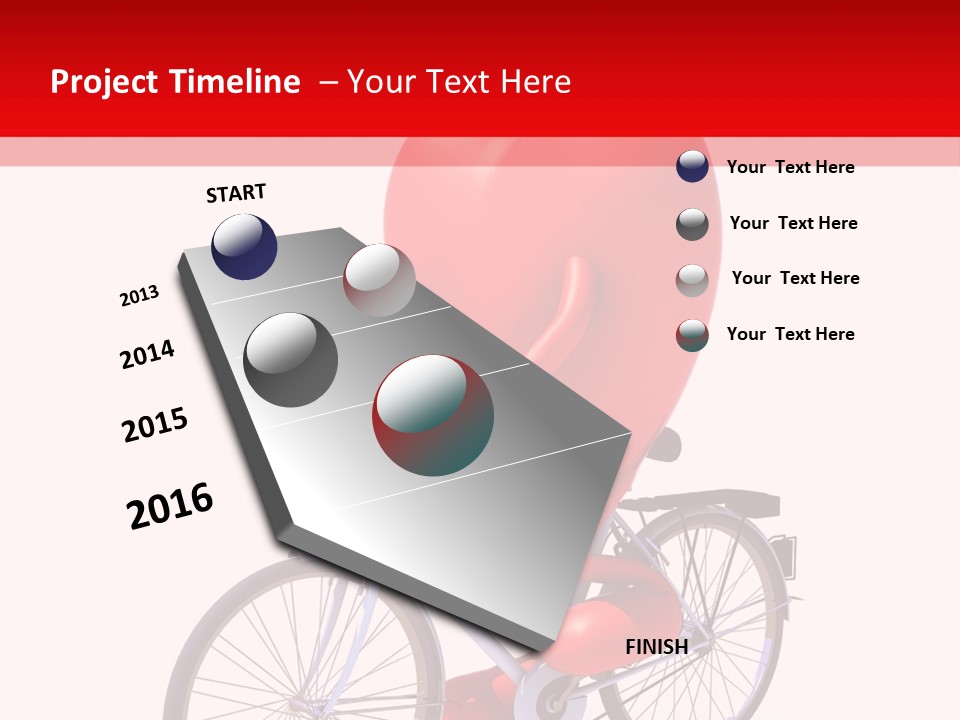 Project Timeline – Your Text Here

START

2013

2014

2015

2016

FINISH

Your Text Here

Your Text Here

Your Text Here

Your Text Here